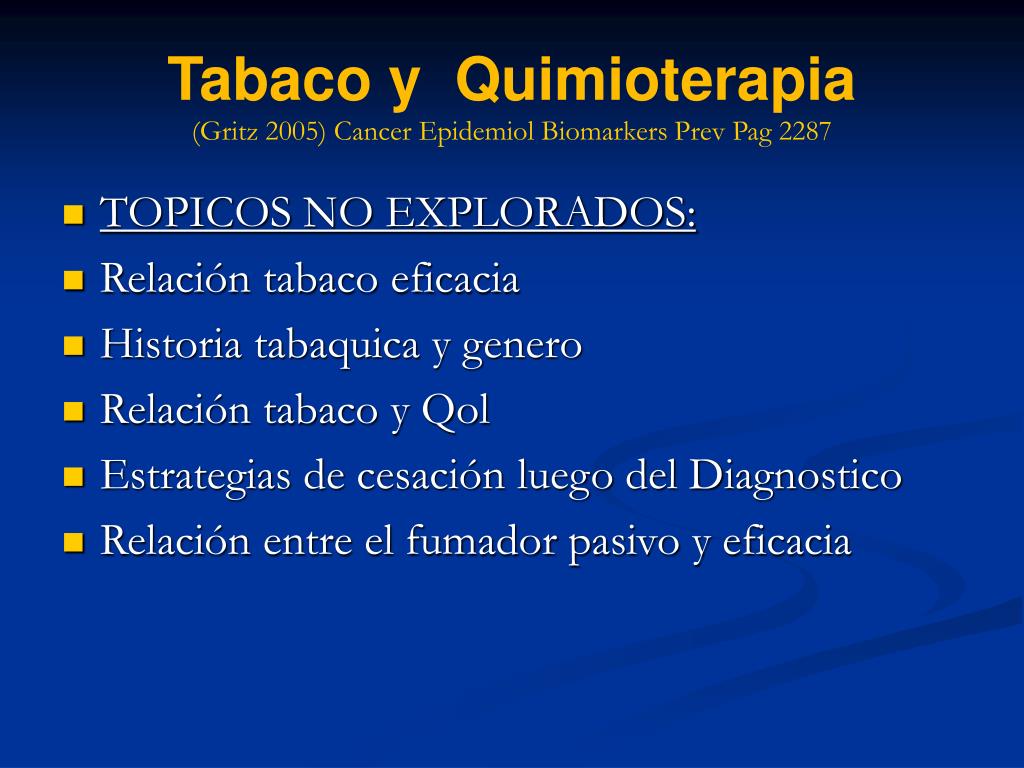 Tabaco y Quimioterapia
(Gritz 2005) Cancer Epidemiol Biomarkers Prev Pag 2287

- TOPICOS NO EXPLORADOS:
- Relación tabaco eficacia
- Historia tabaquica y genero
- Relación tabaco y Qol
- Estrategias de cesación luego del Diagnostico
- Relación entre el fumador pasivo y eficacia